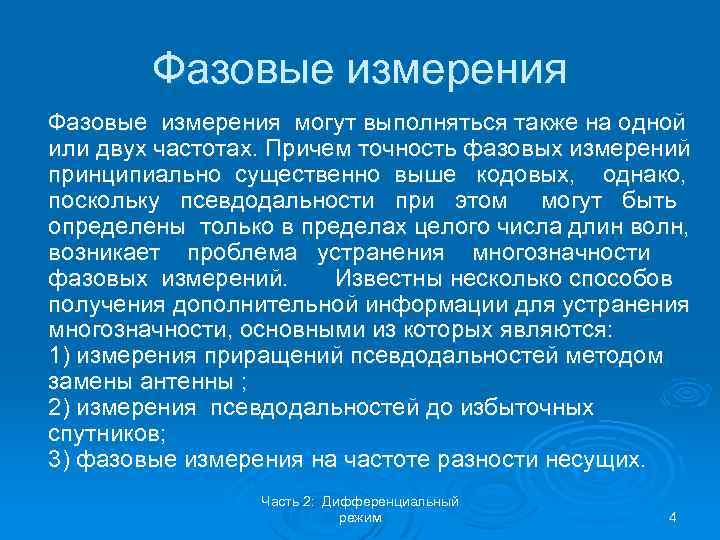 Фазовые измерения

Фазовые измерения могут выполняться также на одной или двух частотах. Причем точность фазовых измерений принципиально существенно выше кодовых, однако, поскольку псевдодальности при этом могут быть определены только в пределах целого числа длин волн, возникает проблема устранения многозначности фазовых измерений. Известны несколько способов получения дополнительной информации для устранения многозначности, основными из которых являются:
1) измерения приращений псевдодальностей методом замены антенны ;
2) измерения псевдодальностей до избыточных спутников;
3) фазовые измерения на частоте разности несущих.

Часть 2: Дифференциальный режим

4